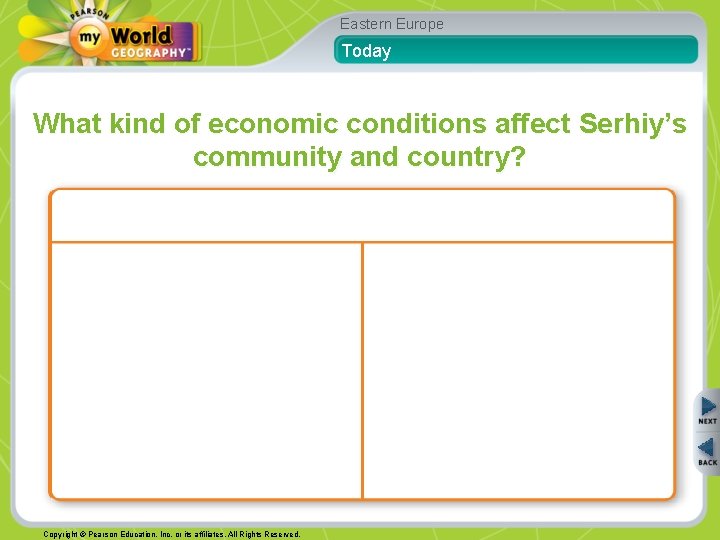 PEARSON
my World GEOGRAPHY™

Eastern Europe

Today

What kind of economic conditions affect Serhiy's community and country?

NEXT

BACK

Copyright © Pearson Education, Inc. or its affiliates. All Rights Reserved.